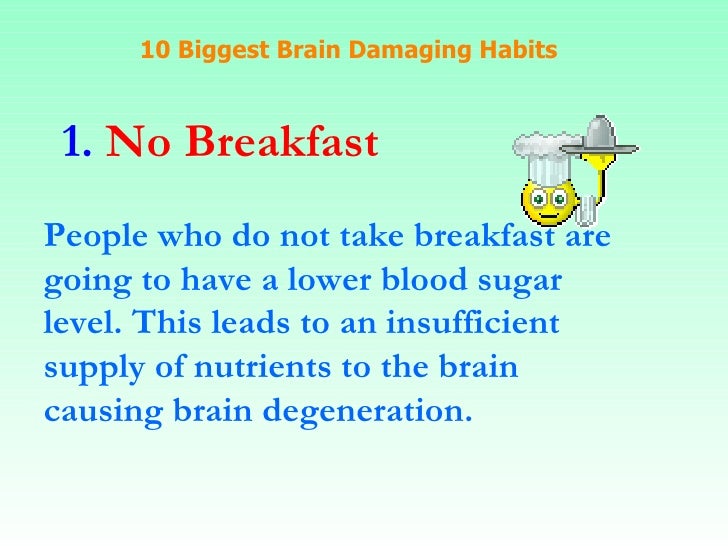 10 Biggest Brain Damaging Habits

1. No Breakfast

People who do not take breakfast are going to have a lower blood sugar level. This leads to an insufficient supply of nutrients to the brain causing brain degeneration.